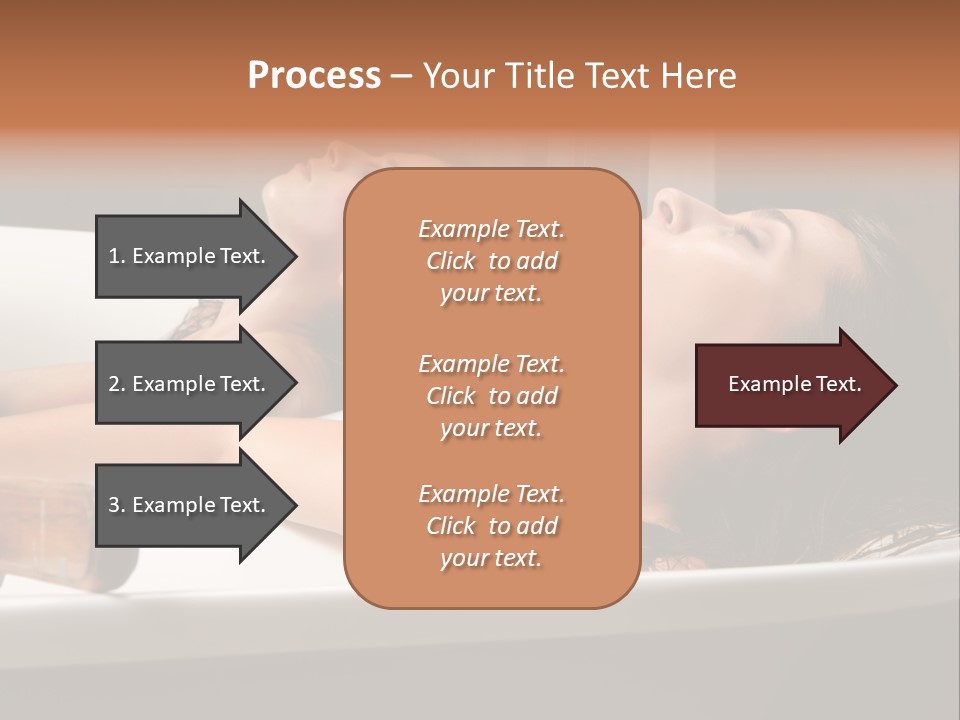 Process – Your Title Text Here

1. Example Text.

2. Example Text.

3. Example Text.

Example Text. Click to add your text.

Example Text. Click to add your text.

Example Text. Click to add your text.

Example Text.